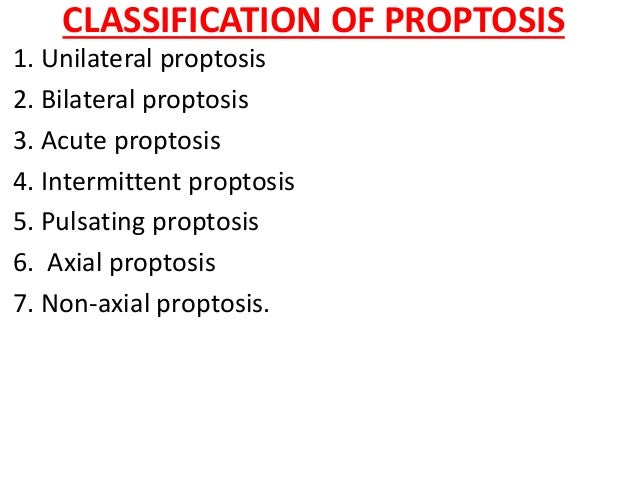 CLASSIFICATION OF PROPTOSIS

1. Unilateral proptosis
2. Bilateral proptosis
3. Acute proptosis
4. Intermittent proptosis
5. Pulsating proptosis
6. Axial proptosis
7. Non-axial proptosis.